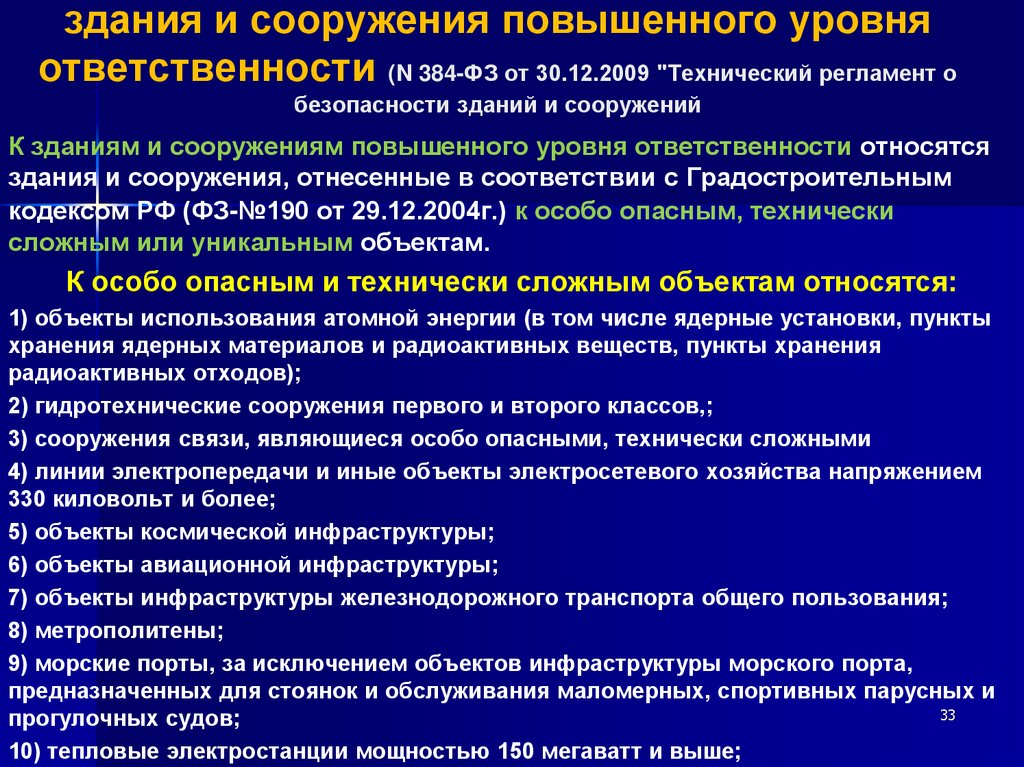 здания и сооружения повышенного уровня ответственности (N 384-ФЗ от 30.12.2009 "Технический регламент о безопасности зданий и сооружений

К зданиям и сооружениям повышенного уровня ответственности относятся здания и сооружения, отнесенные в соответствии с Градостроительным кодексом РФ (ФЗ-№190 от 29.12.2004г.) к особо опасным, технически сложным или уникальным объектам.

К особо опасным и технически сложным объектам относятся:

1) объекты использования атомной энергии (в том числе ядерные установки, пункты хранения ядерных материалов и радиоактивных веществ, пункты хранения радиоактивных отходов);

2) гидротехнические сооружения первого и второго классов,;

3) сооружения связи, являющиеся особо опасными, технически сложными

4) линии электропередачи и иные объекты электросетевого хозяйства напряжением 330 киловольт и более;

5) объекты космической инфраструктуры;

6) объекты авиационной инфраструктуры;

7) объекты инфраструктуры железнодорожного транспорта общего пользования;

8) метрополитены;

9) морские порты, за исключением объектов инфраструктуры морского порта, предназначенных для стоянок и обслуживания маломерных, спортивных парусных и прогулочных судов;

33

10) тепловые электростанции мощностью 150 мегаватт и выше;